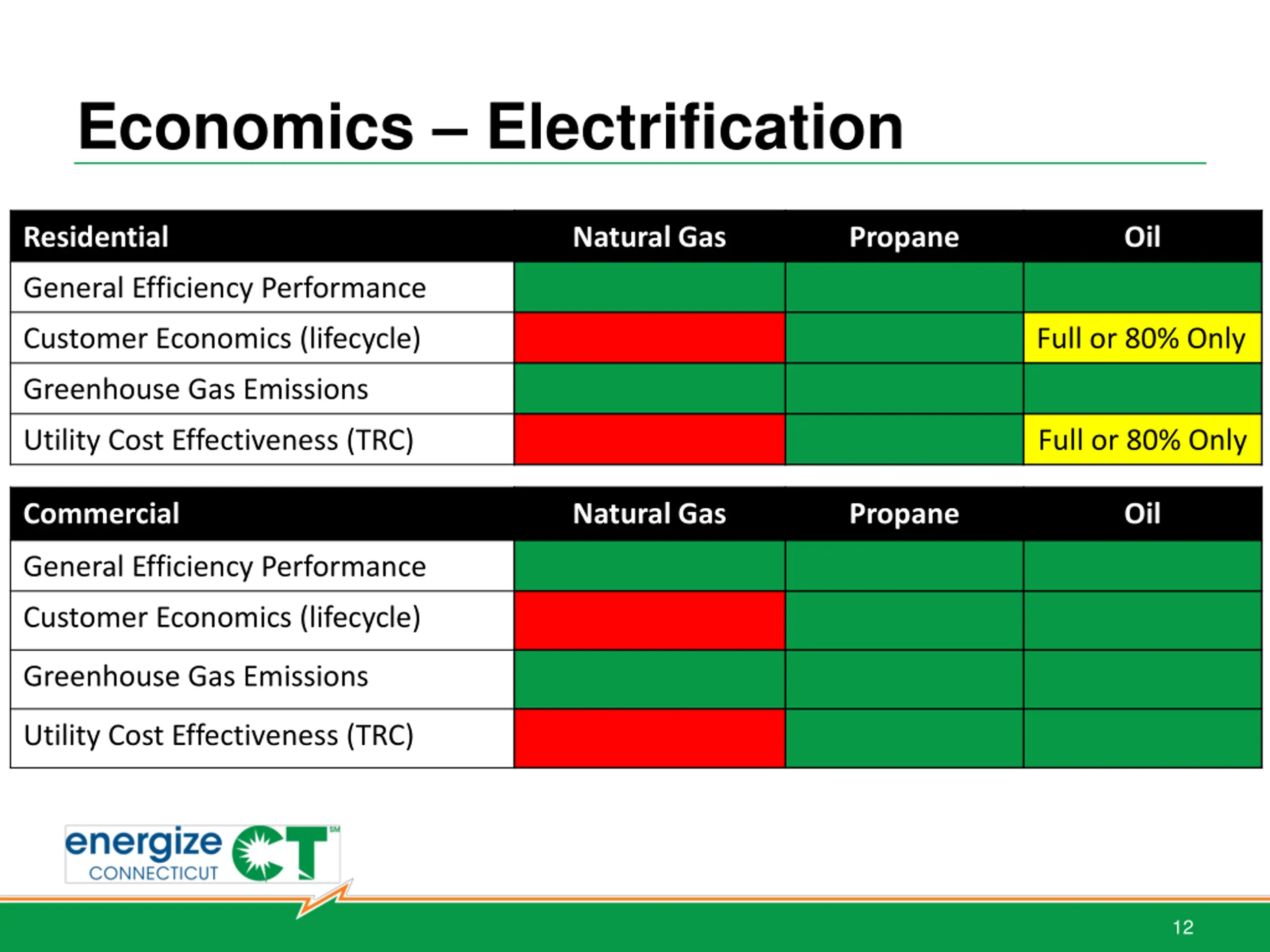 Economics – Electrification

| Residential | Natural Gas | Propane | Oil |
|---|---|---|---|
| General Efficiency Performance | | | |
| Customer Economics (lifecycle) | | | Full or 80% Only |
| Greenhouse Gas Emissions | | | |
| Utility Cost Effectiveness (TRC) | | | Full or 80% Only |

| Commercial | Natural Gas | Propane | Oil |
|---|---|---|---|
| General Efficiency Performance | | | |
| Customer Economics (lifecycle) | | | |
| Greenhouse Gas Emissions | | | |
| Utility Cost Effectiveness (TRC) | | | |

energize CONNECTICUT CT SM

12